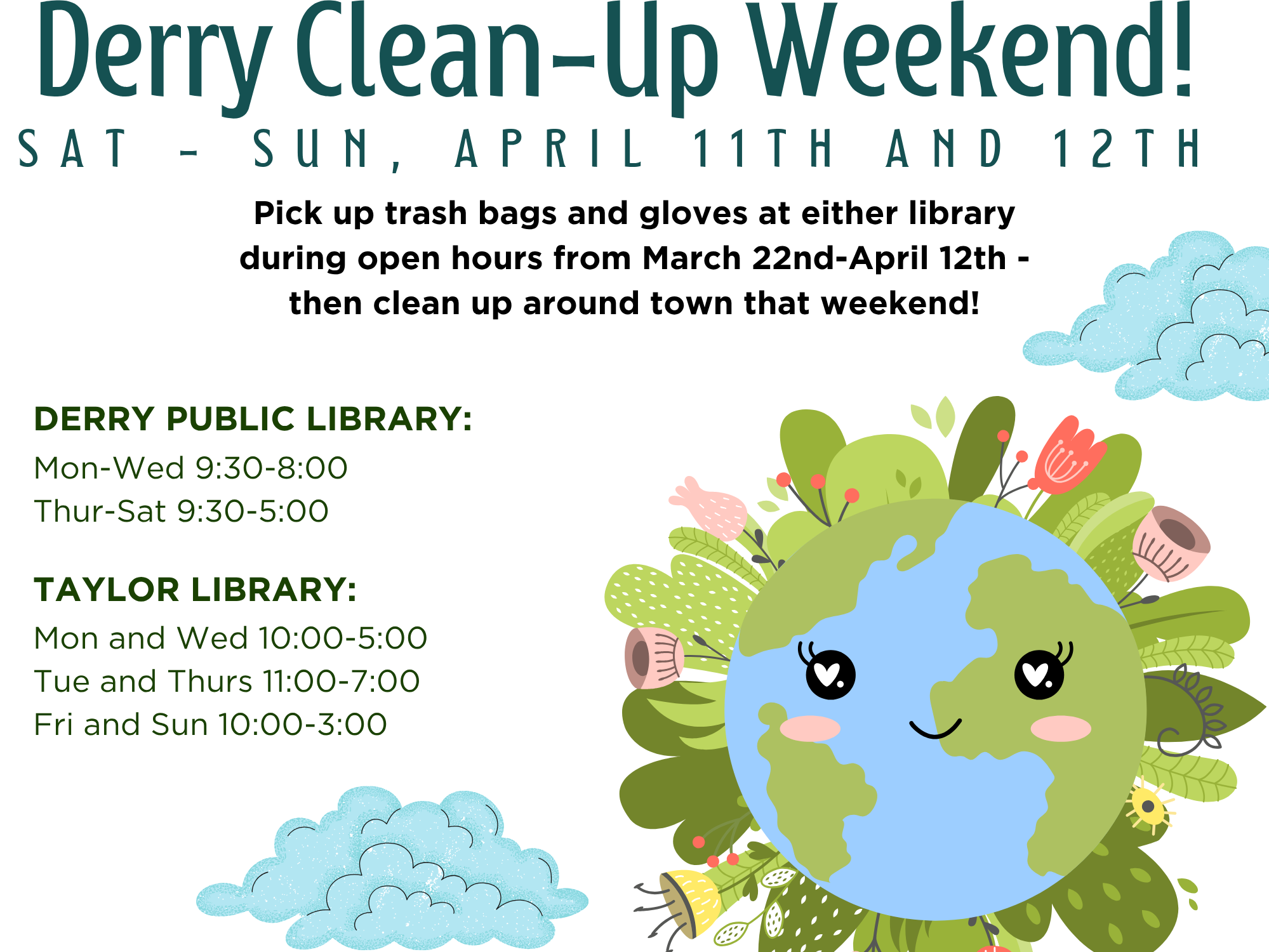 Derry Clean-Up Weekend!

SAT - SUN, APRIL 11TH AND 12TH

Pick up trash bags and gloves at either library during open hours from March 22nd-April 12th - then clean up around town that weekend!

DERRY PUBLIC LIBRARY:
Mon-Wed 9:30-8:00
Thur-Sat 9:30-5:00

TAYLOR LIBRARY:
Mon and Wed 10:00-5:00
Tue and Thurs 11:00-7:00
Fri and Sun 10:00-3:00